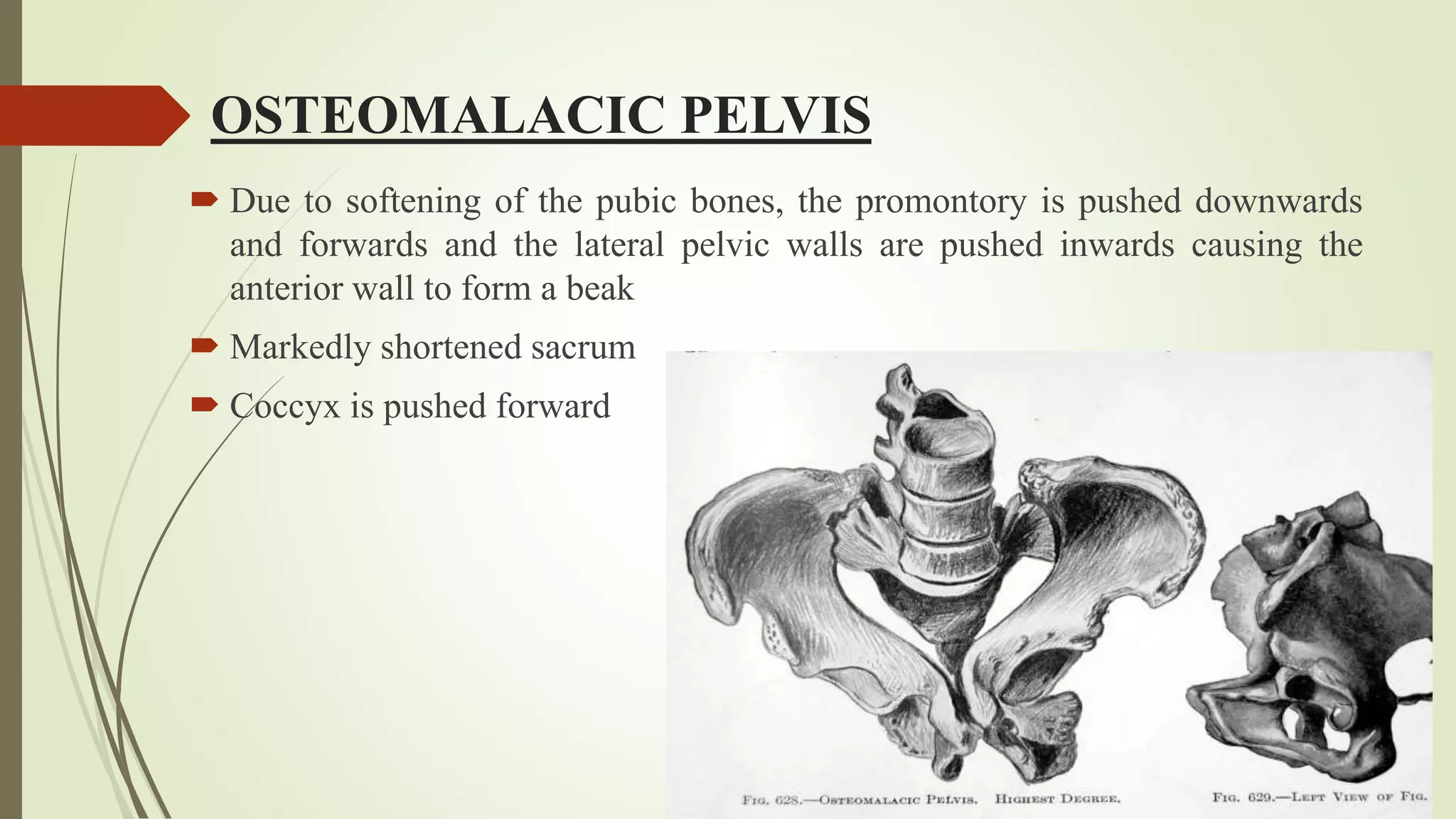 OSTEOMALACIC PELVIS

Due to softening of the pubic bones, the promontory is pushed downwards and forwards and the lateral pelvic walls are pushed inwards causing the anterior wall to form a beak

Markedly shortened sacrum

Coccyx is pushed forward

FIG. 628.—OSTEOMALACIC PELVIS. HIGHEST DEGREE.

FIG. 629.—LEFT VIEW OF FIG.